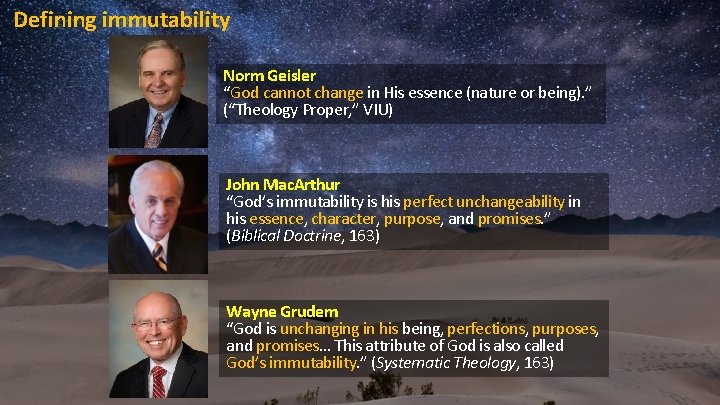 Defining immutability

Norm Geisler
“God cannot change in His essence (nature or being).” (“Theology Proper,” VIU)

John MacArthur
“God’s immutability is his perfect unchangeability in his essence, character, purpose, and promises.” (Biblical Doctrine, 163)

Wayne Grudem
“God is unchanging in his being, perfections, purposes, and promises... This attribute of God is also called God’s immutability.” (Systematic Theology, 163)